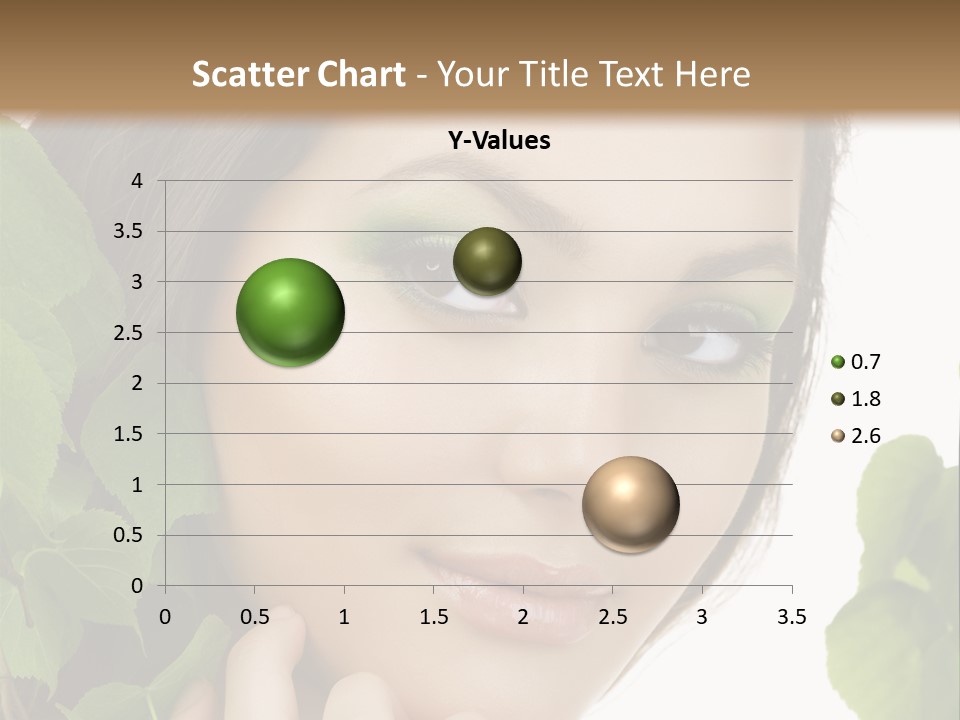 Scatter Chart - Your Title Text Here

Y-Values

4
3.5
3
2.5
2
1.5
1
0.5
0

0 0.5 1 1.5 2 2.5 3 3.5

0.7
1.8
2.6